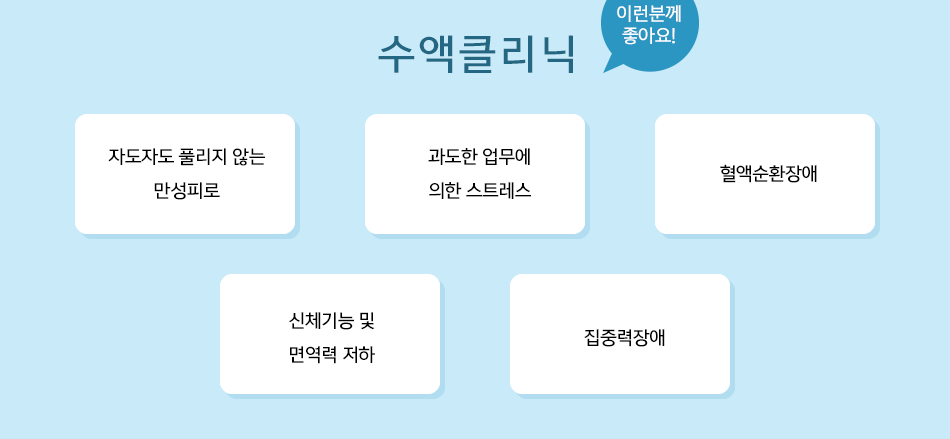 수액클리닉

이런분께 좋아요!

자도자도 풀리지 않는 만성피로

과도한 업무에 의한 스트레스

혈액순환장애

신체기능 및 면역력 저하

집중력장애